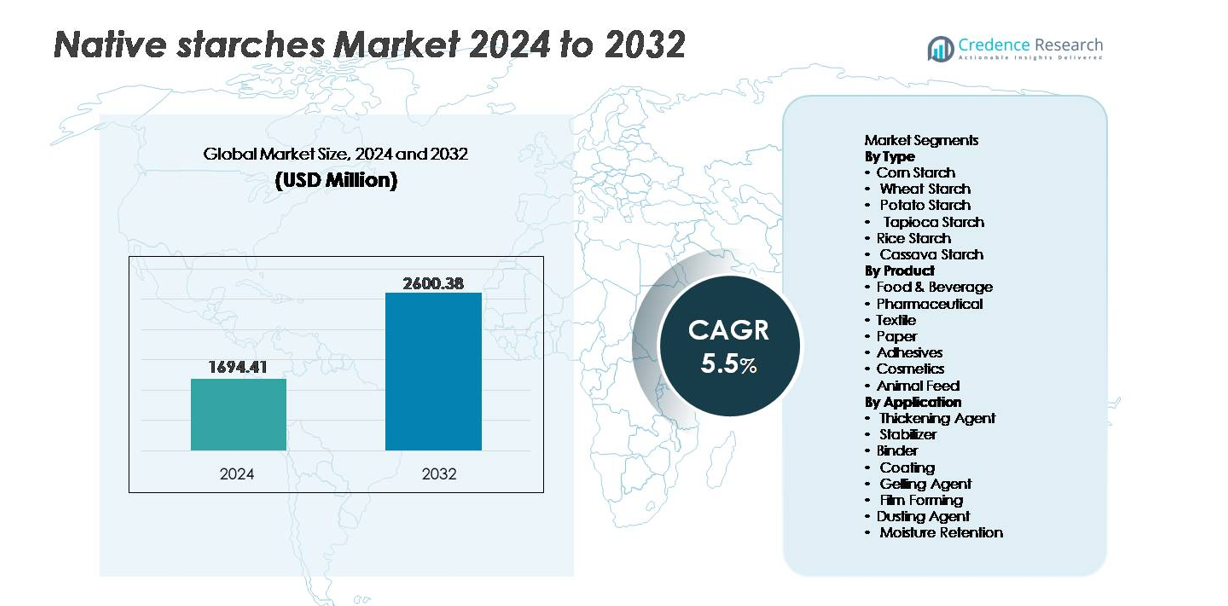 Native starches Market 2024 to 2032

Credence Research
Actionable Insights Delivered

Global Market Size, 2024 and 2032
(USD Million)

1694.41
2600.38
2024
2032

CAGR
5.5%

Market Segments
By Type
• Corn Starch
• Wheat Starch
• Potato Starch
• Tapioca Starch
• Rice Starch
• Cassava Starch
By Product
• Food & Beverage
• Pharmaceutical
• Textile
• Paper
• Adhesives
• Cosmetics
• Animal Feed
By Application
• Thickening Agent
• Stabilizer
• Binder
• Coating
• Gelling Agent
• Film Forming
• Dusting Agent
• Moisture Retention